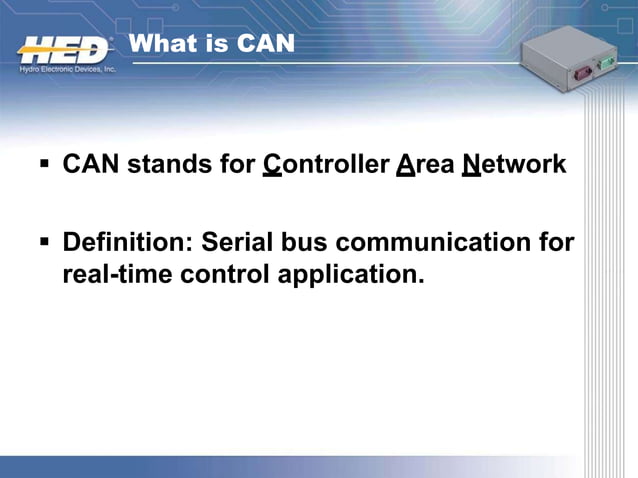 HED
Hydro Electronic Devices, Inc.

What is CAN

▪ CAN stands for Controller Area Network

▪ Definition: Serial bus communication for real-time control application.